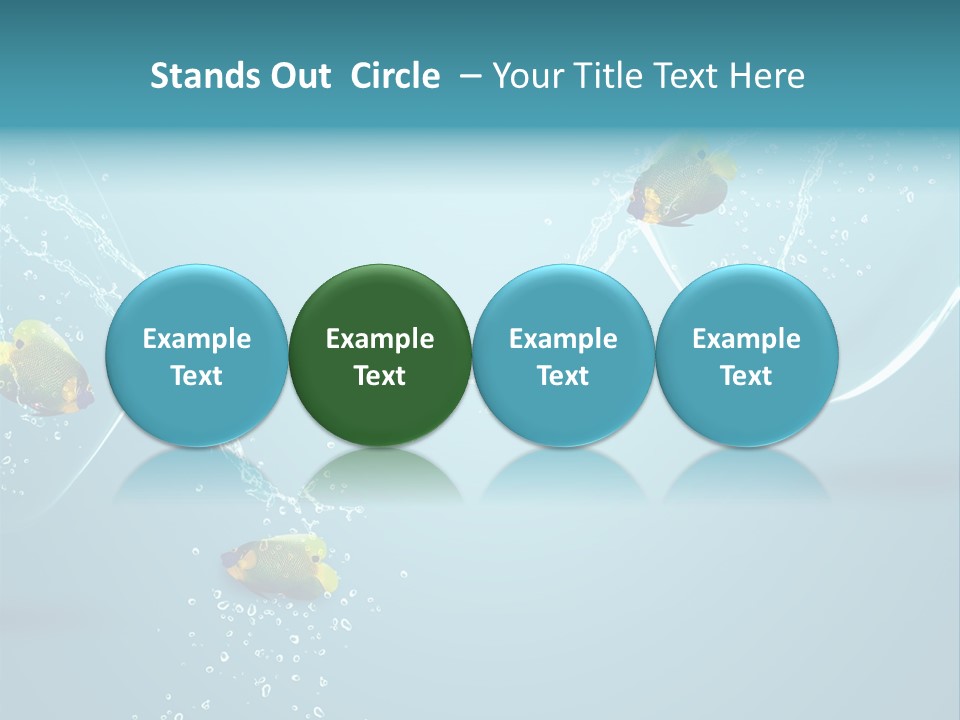 Stands Out Circle – Your Title Text Here

Example Text

Example Text

Example Text

Example Text